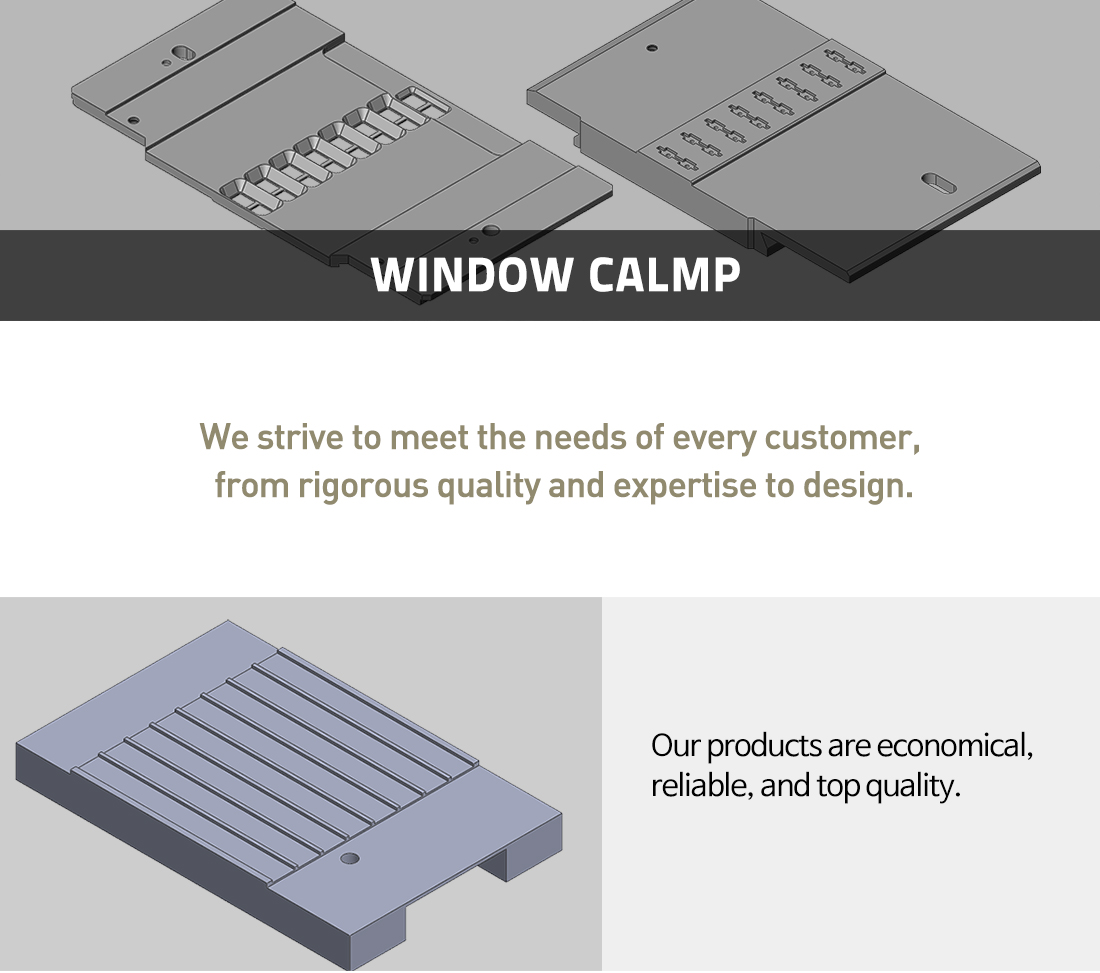 WINDOW CALMP

We strive to meet the needs of every customer, from rigorous quality and expertise to design.

Our products are economical, reliable, and top quality.